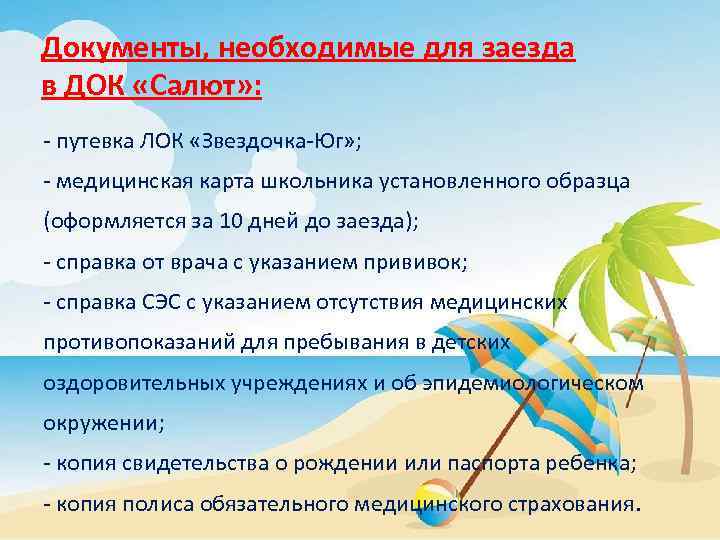 Документы, необходимые для заезда в ДОК «Салют»:

- путевка ЛОК «Звездочка-Юг»;
- медицинская карта школьника установленного образца (оформляется за 10 дней до заезда);
- справка от врача с указанием прививок;
- справка СЭС с указанием отсутствия медицинских противопоказаний для пребывания в детских оздоровительных учреждениях и об эпидемиологическом окружении;
- копия свидетельства о рождении или паспорта ребенка;
- копия полиса обязательного медицинского страхования.